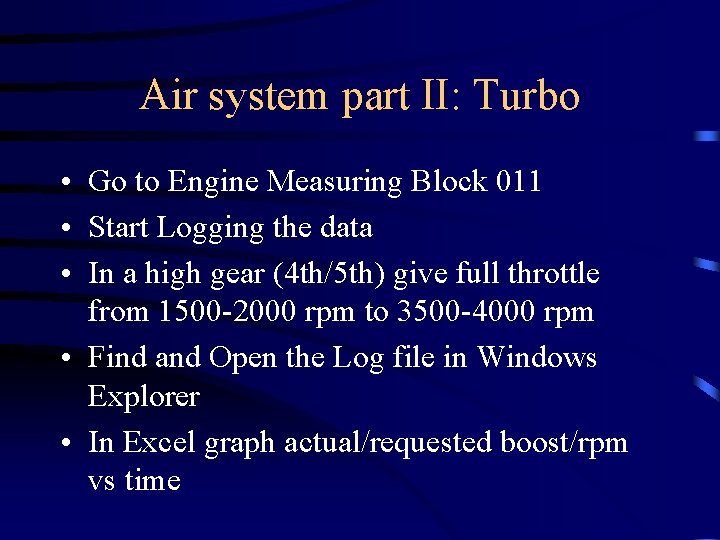 Air system part II: Turbo

• Go to Engine Measuring Block 011
• Start Logging the data
• In a high gear (4th/5th) give full throttle from 1500-2000 rpm to 3500-4000 rpm
• Find and Open the Log file in Windows Explorer
• In Excel graph actual/requested boost/rpm vs time